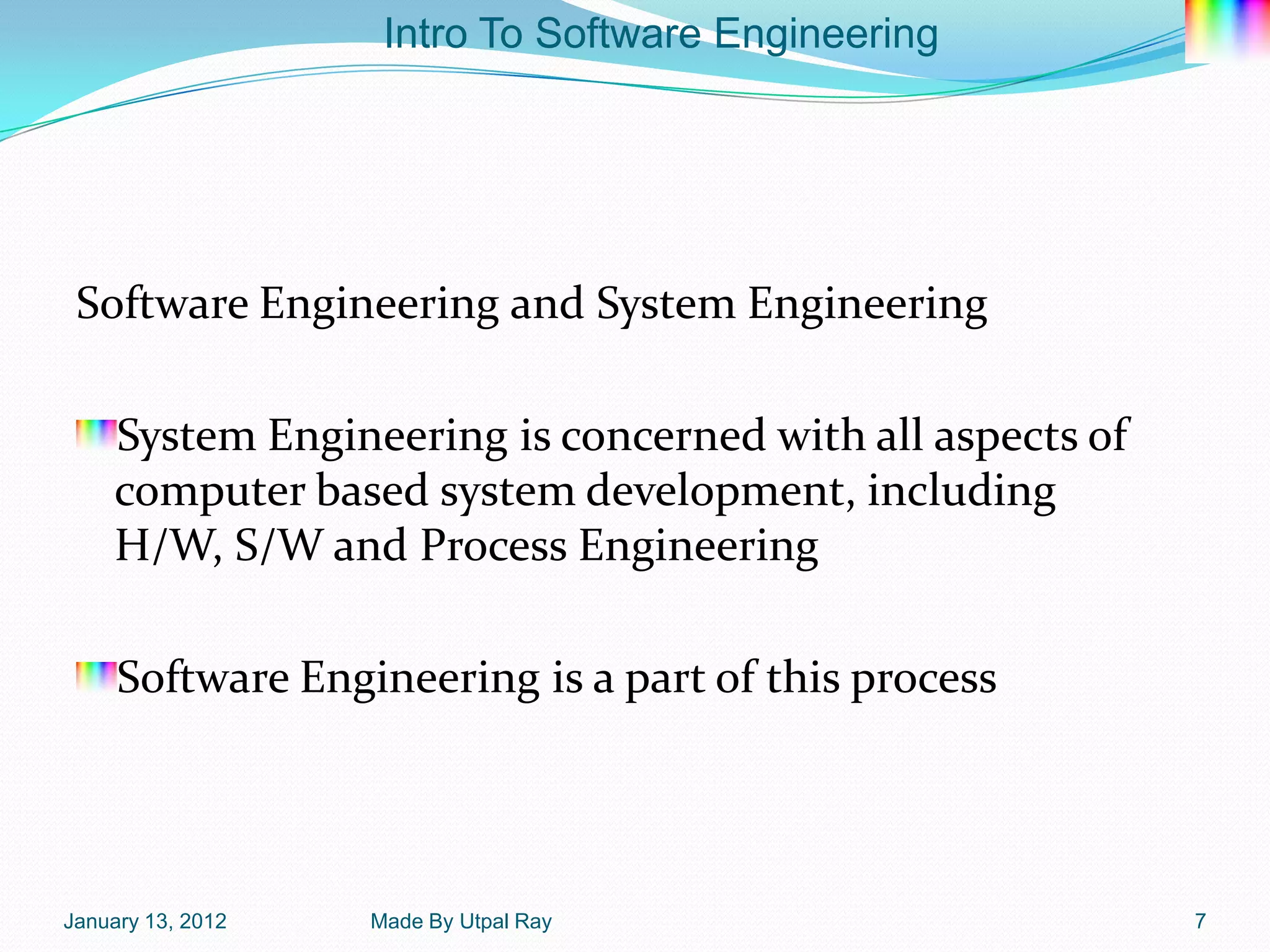 Intro To Software Engineering

Software Engineering and System Engineering

System Engineering is concerned with all aspects of computer based system development, including H/W, S/W and Process Engineering

Software Engineering is a part of this process

January 13, 2012

Made By Utpal Ray

7